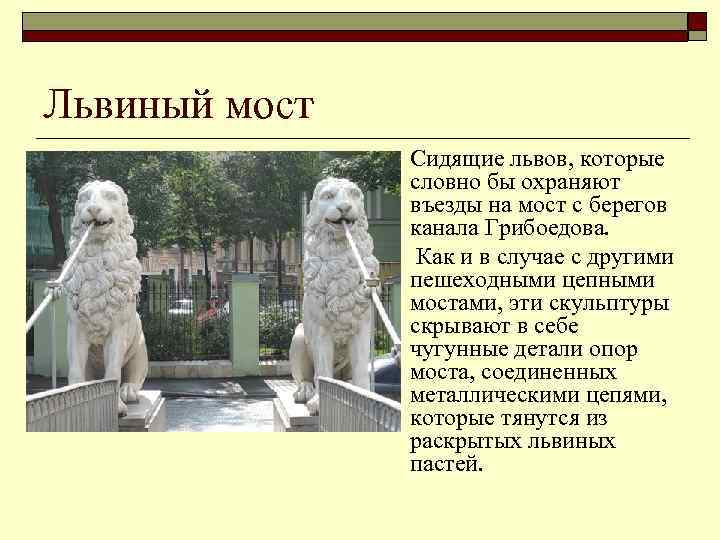 Львиный мост

Сидящие львов, которые словно бы охраняют въезды на мост с берегов канала Грибоедова.

Как и в случае с другими пешеходными цепными мостами, эти скульптуры скрывают в себе чугунные детали опор моста, соединенных металлическими цепями, которые тянутся из раскрытых львиных пастей.